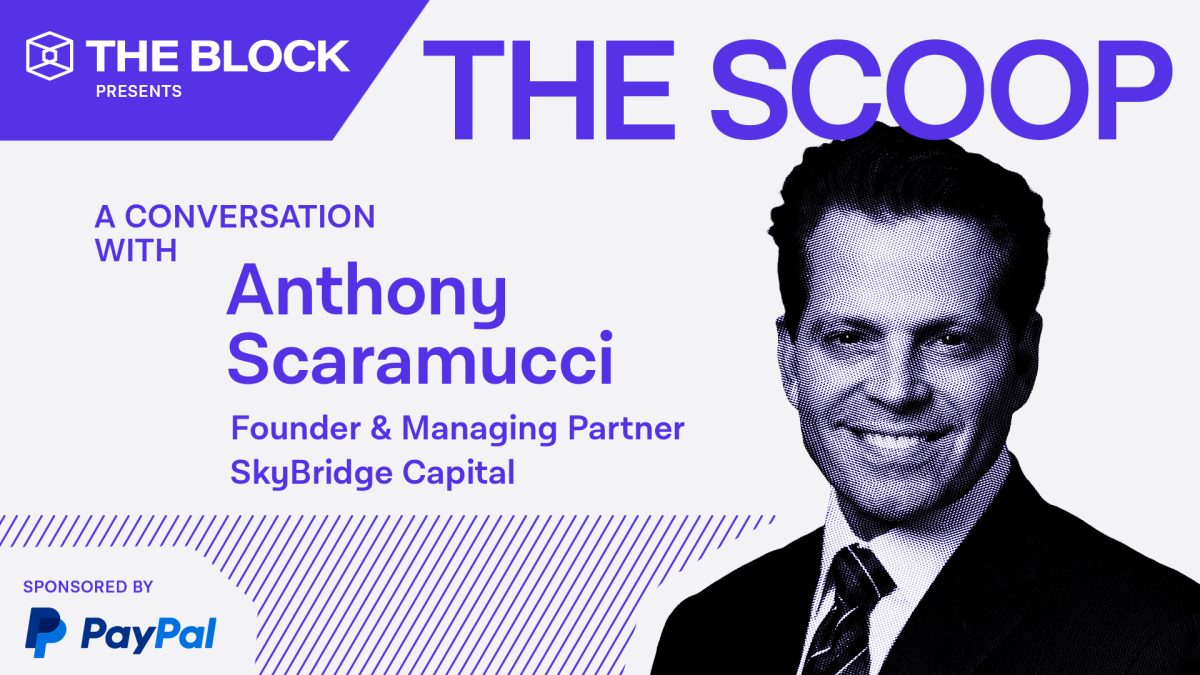 THE BLOCK
PRESENTS

THE SCOOP

A CONVERSATION WITH

Anthony Scaramucci

Founder & Managing Partner
SkyBridge Capital

SPONSORED BY
PayPal